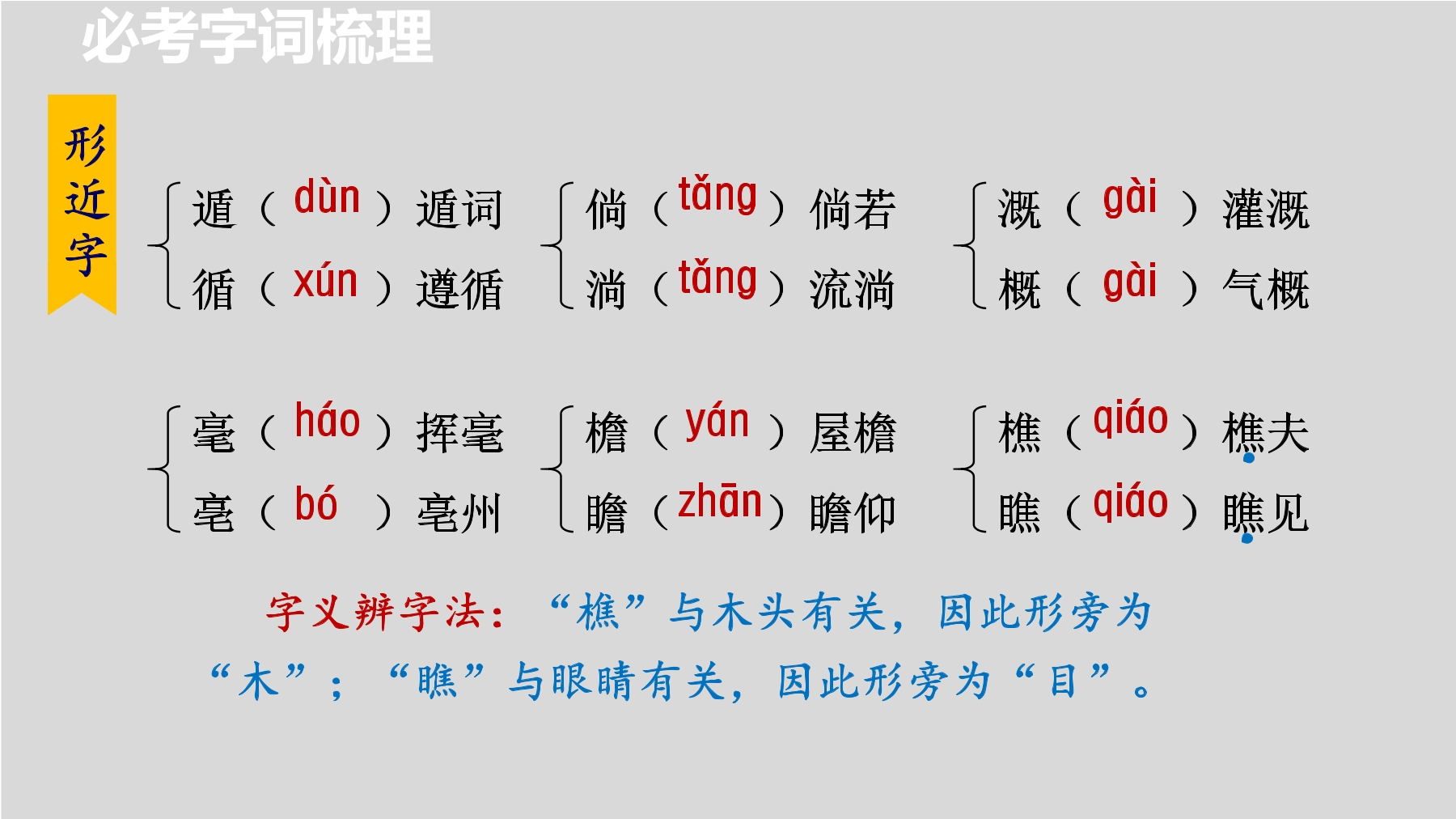 必考字词梳理

形近字

遁（dùn）遁词
循（xún）遵循

倘（tǎng）倘若
淌（tǎng）流淌

溉（gài）灌溉
概（gài）气概

毫（háo）挥毫
亳（bó）亳州

檐（yán）屋檐
瞻（zhān）瞻仰

樵（qiáo）樵夫
瞧（qiáo）瞧见

字义辨字法：“樵”与木头有关，因此形旁为“木”；“瞧”与眼睛有关，因此形旁为“目”。